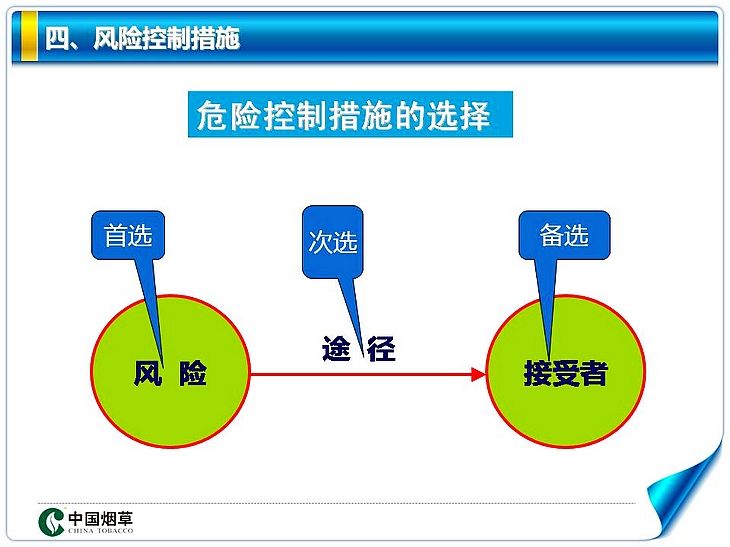 四、风险控制措施

危险控制措施的选择

首选

次选

备选

风 险

途 径

接受者

中国烟草
CHINA TOBACCO